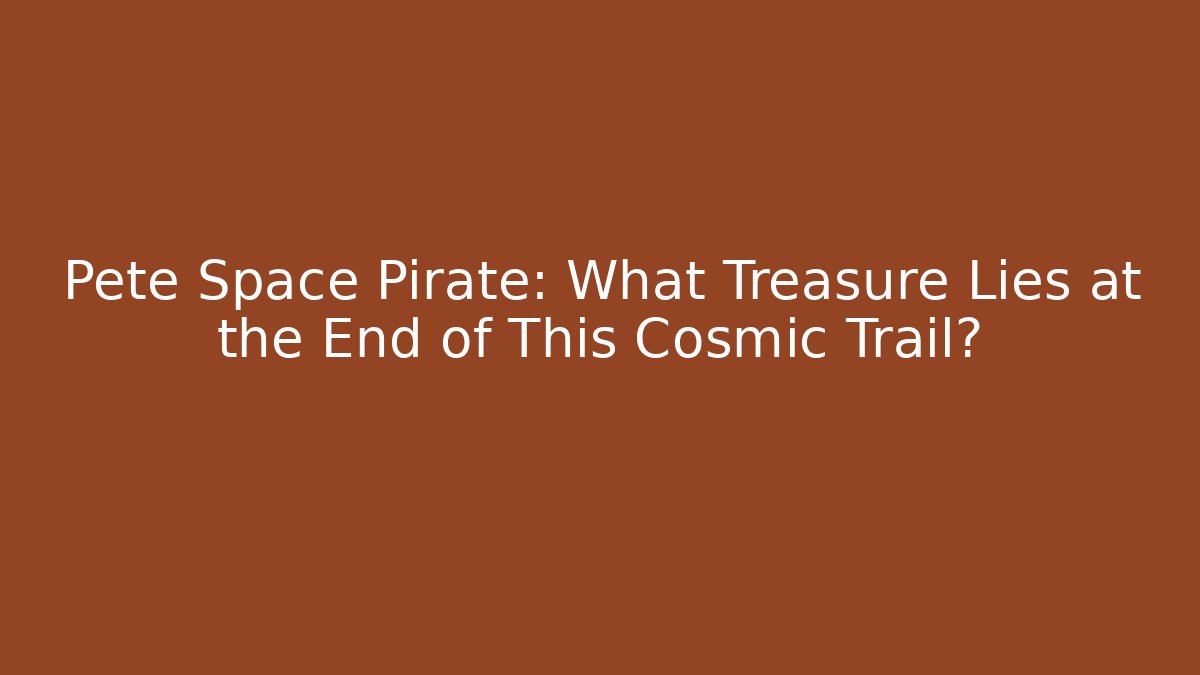 Pete Space Pirate: What Treasure Lies at the End of This Cosmic Trail?